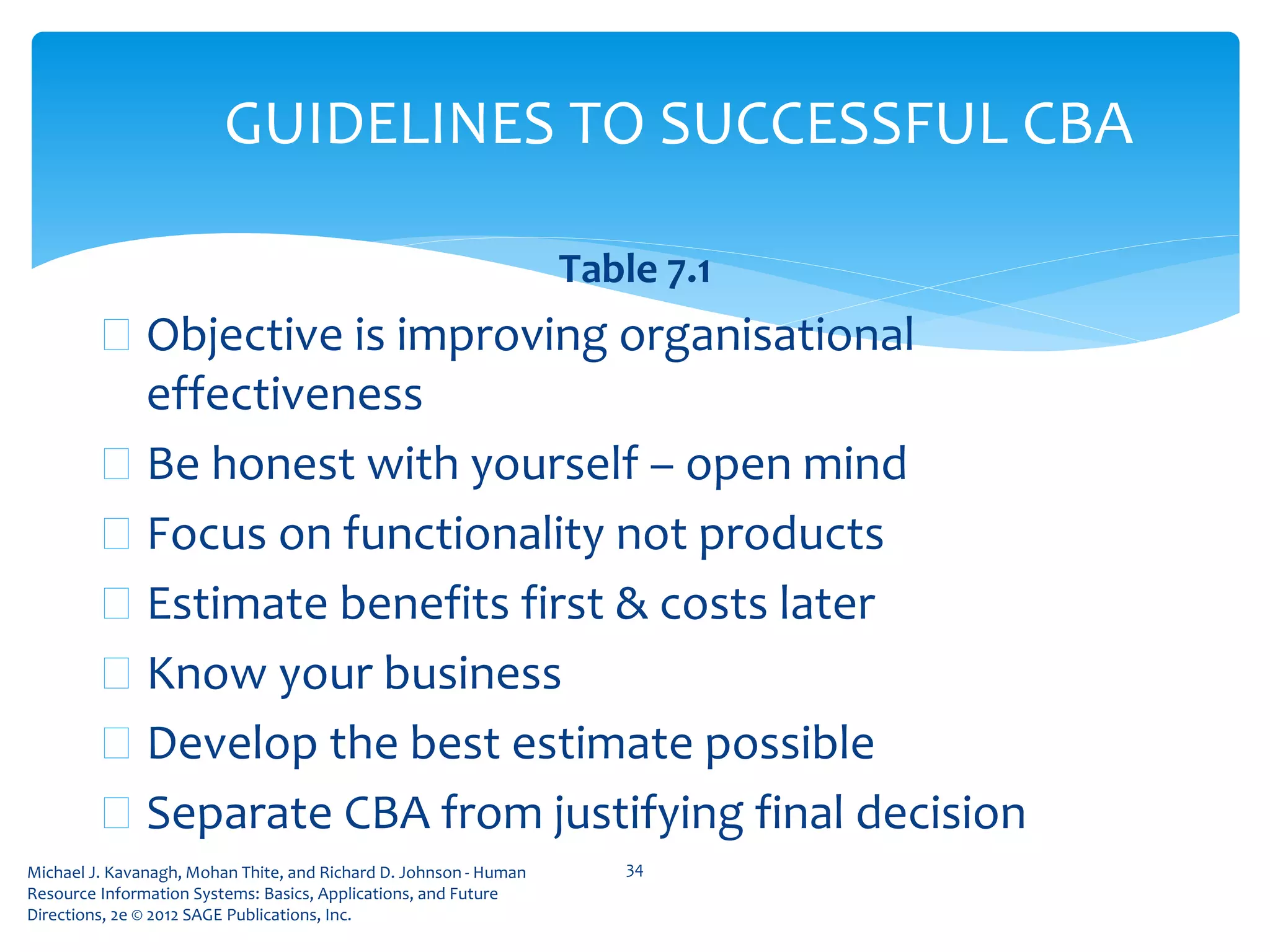 GUIDELINES TO SUCCESSFUL CBA

Table 7.1

Objective is improving organisational effectiveness

Be honest with yourself – open mind

Focus on functionality not products

Estimate benefits first & costs later

Know your business

Develop the best estimate possible

Separate CBA from justifying final decision

Michael J. Kavanagh, Mohan Thite, and Richard D. Johnson - Human Resource Information Systems: Basics, Applications, and Future Directions, 2e © 2012 SAGE Publications, Inc.

34